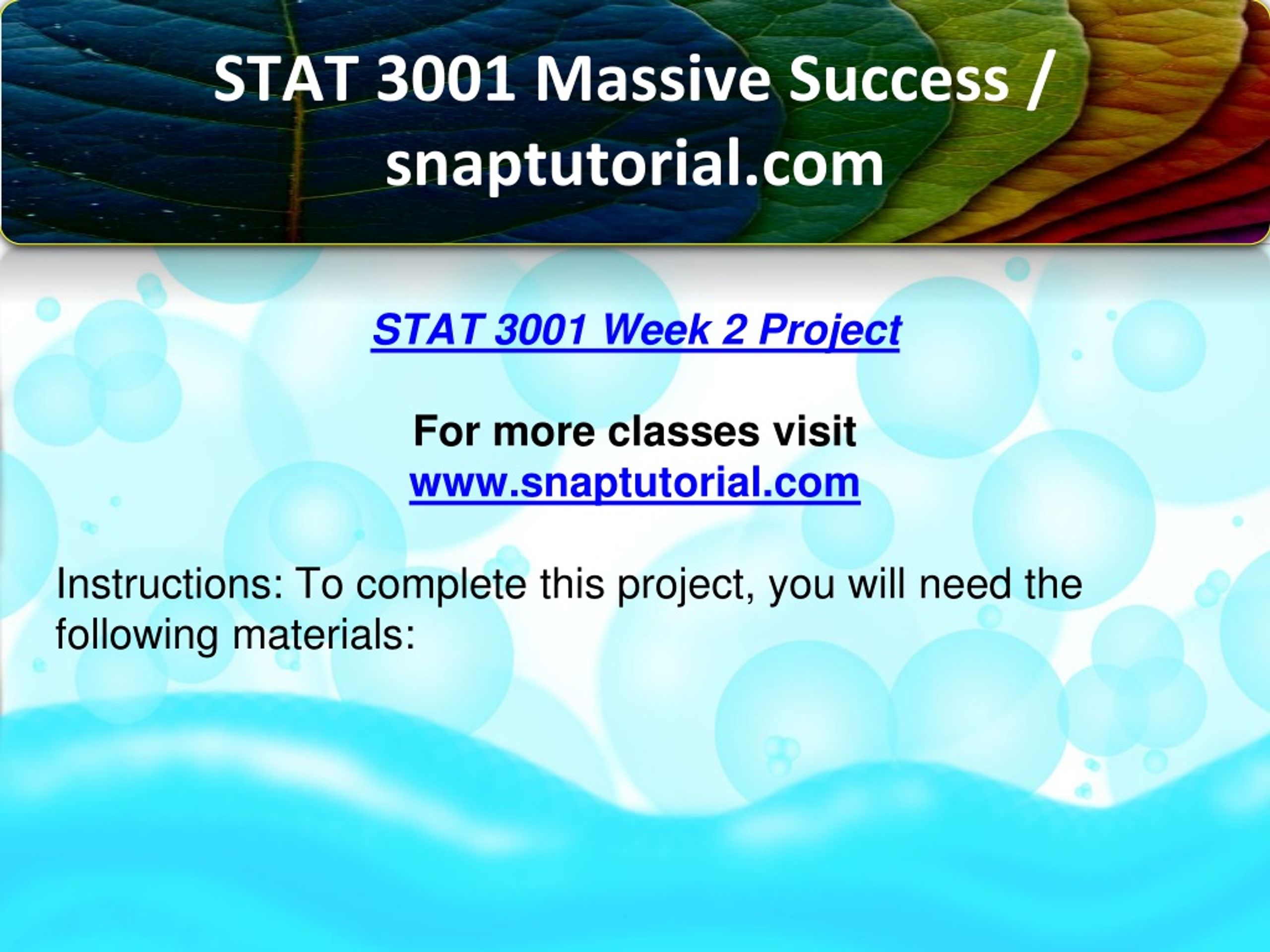 STAT 3001 Massive Success / snaptutorial.com

STAT 3001 Week 2 Project

For more classes visit
www.snaptutorial.com

Instructions: To complete this project, you will need the following materials: